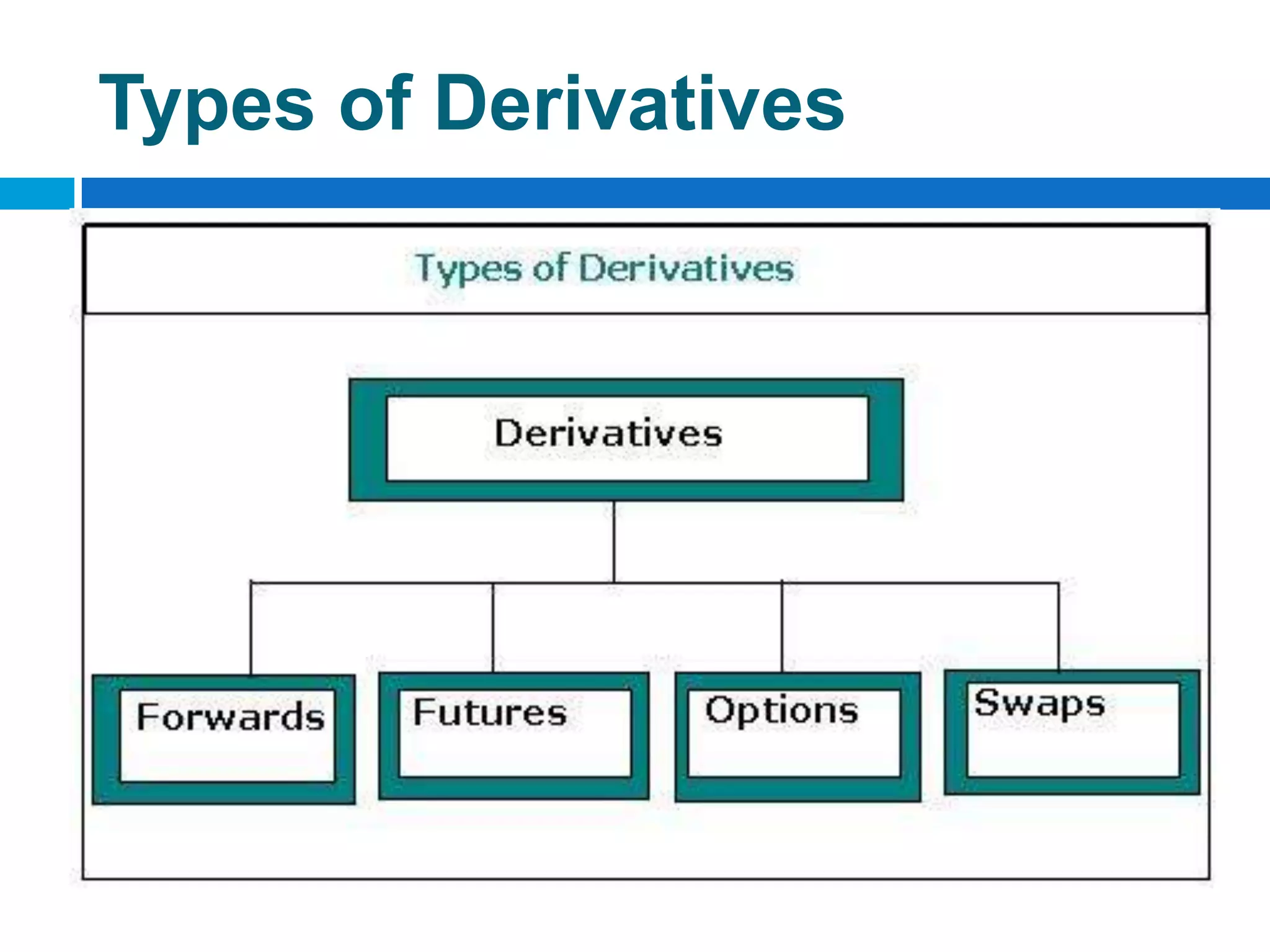 Types of Derivatives

Types of Derivatives

Derivatives

Forwards

Futures

Options

Swaps